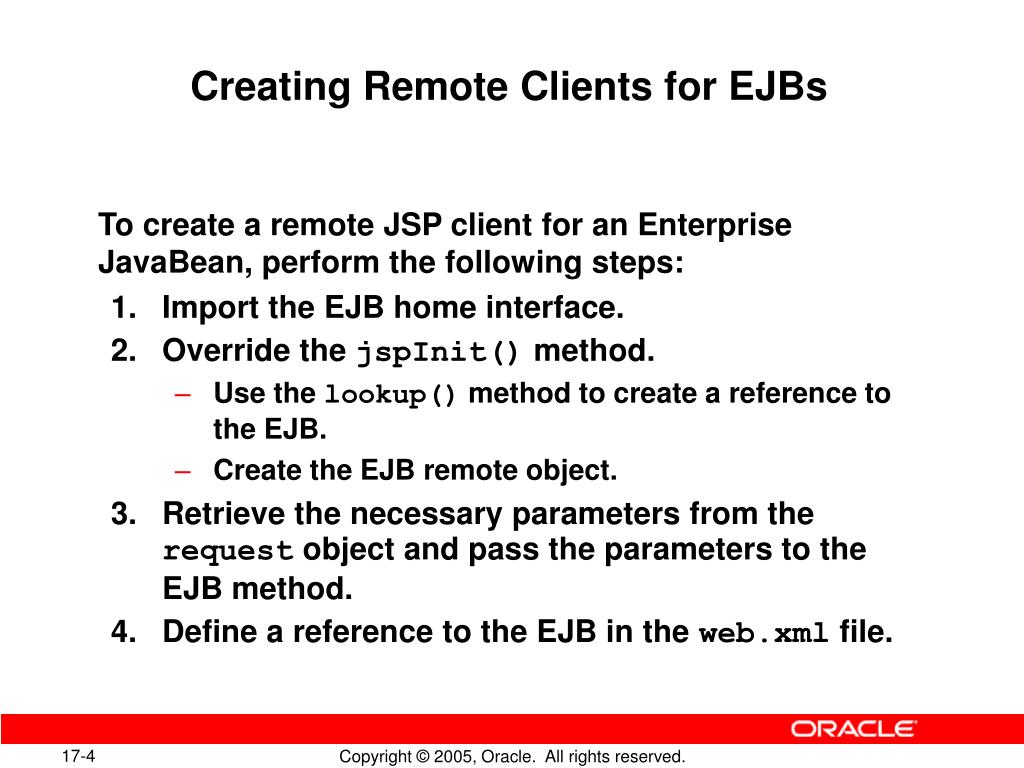 Creating Remote Clients for EJBs

To create a remote JSP client for an Enterprise JavaBean, perform the following steps:

1. Import the EJB home interface.
2. Override the jspInit() method.
– Use the lookup() method to create a reference to the EJB.
– Create the EJB remote object.
3. Retrieve the necessary parameters from the request object and pass the parameters to the EJB method.
4. Define a reference to the EJB in the web.xml file.

ORACLE

17-4

Copyright © 2005, Oracle. All rights reserved.